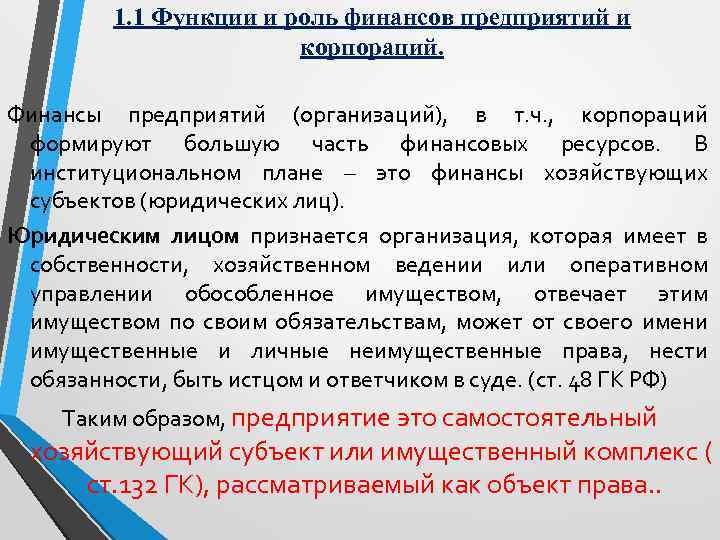 1.1 Функции и роль финансов предприятий и корпораций.

Финансы предприятий (организаций), в т.ч., корпораций формируют большую часть финансовых ресурсов. В институциональном плане – это финансы хозяйствующих субъектов (юридических лиц).

Юридическим лицом признается организация, которая имеет в собственности, хозяйственном ведении или оперативном управлении обособленное имуществом, отвечает этим имуществом по своим обязательствам, может от своего имени имущественные и личные неимущественные права, нести обязанности, быть истцом и ответчиком в суде. (ст. 48 ГК РФ)

Таким образом, предприятие это самостоятельный хозяйствующий субъект или имущественный комплекс ( ст.132 ГК), рассматриваемый как объект права..